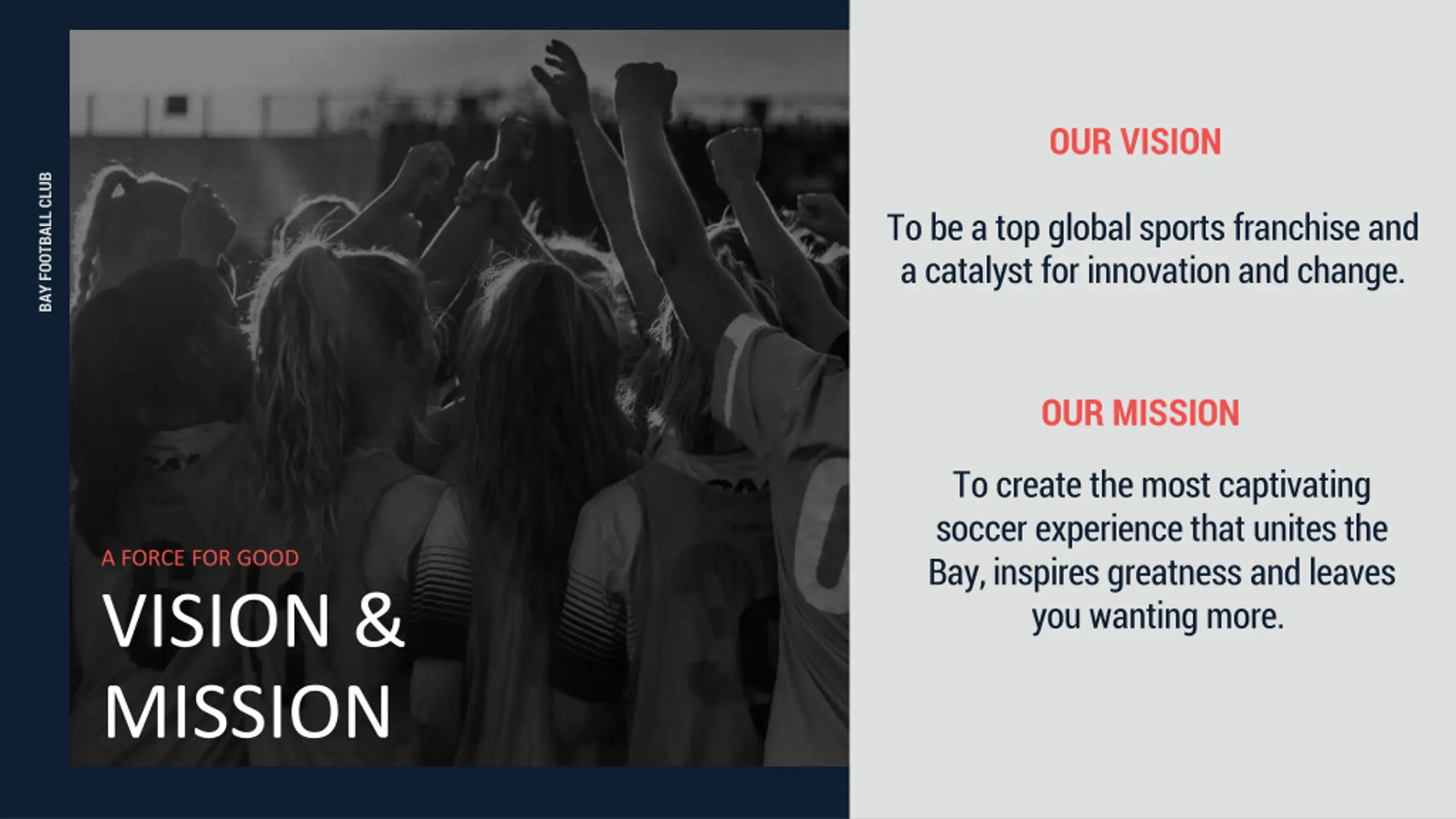 BAY FOOTBALL CLUB

A FORCE FOR GOOD

VISION & MISSION

OUR VISION

To be a top global sports franchise and a catalyst for innovation and change.

OUR MISSION

To create the most captivating soccer experience that unites the Bay, inspires greatness and leaves you wanting more.